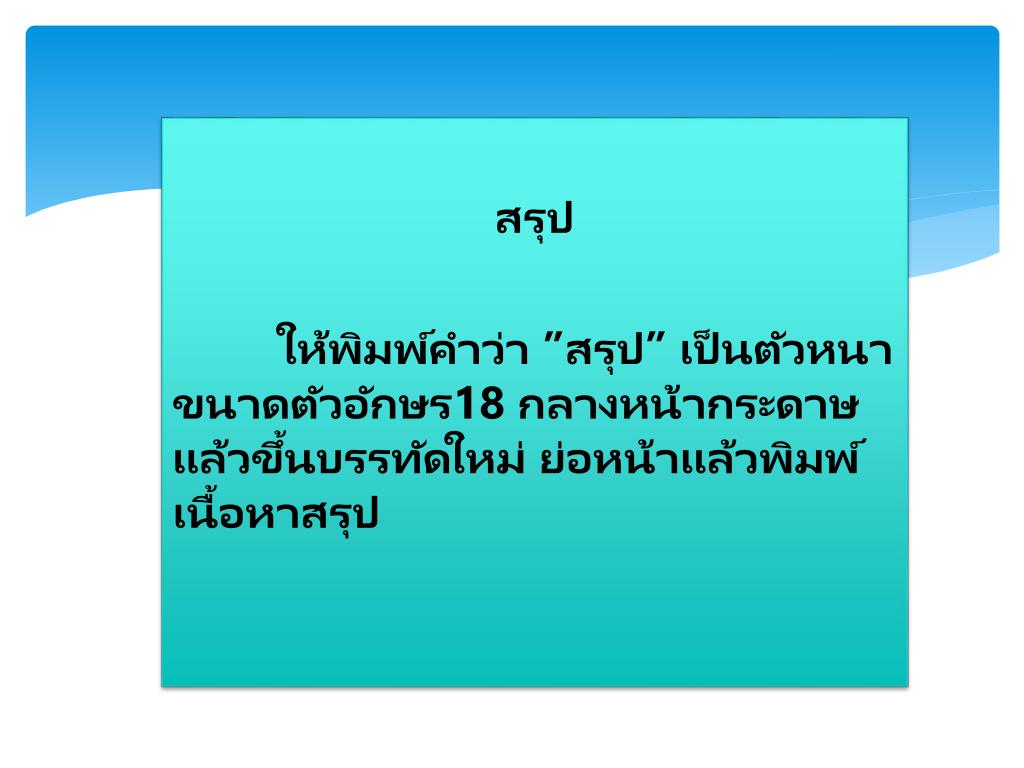 สรุป

ให้พิมพ์คำว่า ”สรุป” เป็นตัวหนา ขนาดตัวอักษร18 กลางหน้ากระดาษ แล้วขึ้นบรรทัดใหม่ ย่อหน้าแล้วพิมพ์เนื้อหาสรุป